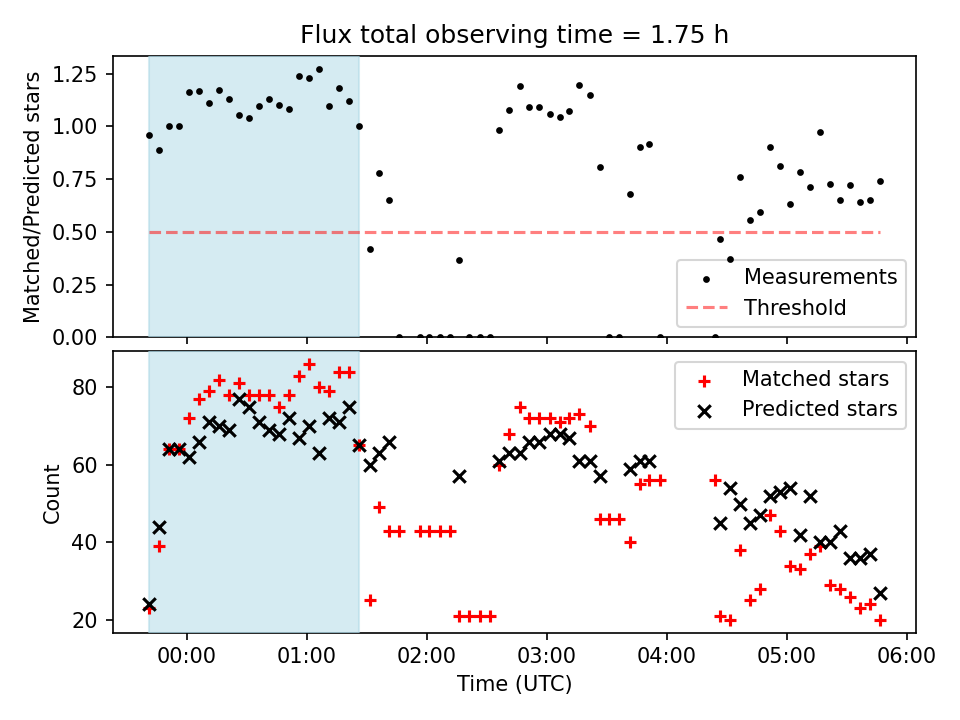 Flux total observing time = 1.75 h

Matched/Predicted stars

1.25
1.00
0.75
0.50
0.25
0.00

Measurements
Threshold

Count

80
60
40
20

Matched stars
Predicted stars

00:00
01:00
02:00
03:00
04:00
05:00
06:00

Time (UTC)